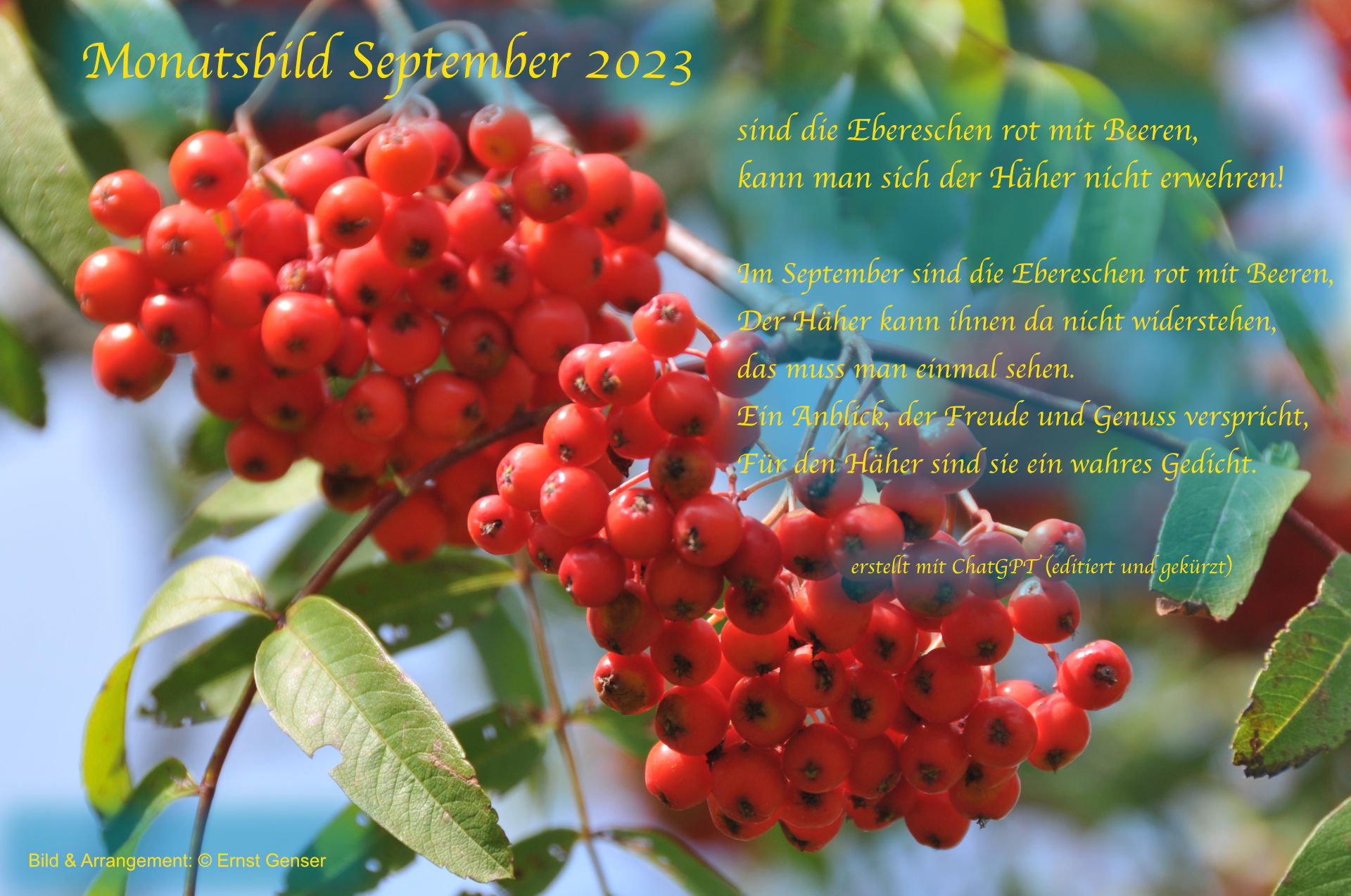 Monatsbild September 2023

sind die Ebereschen rot mit Beeren,
kann man sich der Häher nicht erwehren!

Im September sind die Ebereschen rot mit Beeren,
Der Häher kann ihnen da nicht widerstehen,
das muss man einmal sehen.
Ein Anblick, der Freude und Genuss verspricht,
Für den Häher sind sie ein wahres Gedicht.

erstellt mit ChatGPT (editiert und gekürzt)

Bild & Arrangement: © Ernst Genser